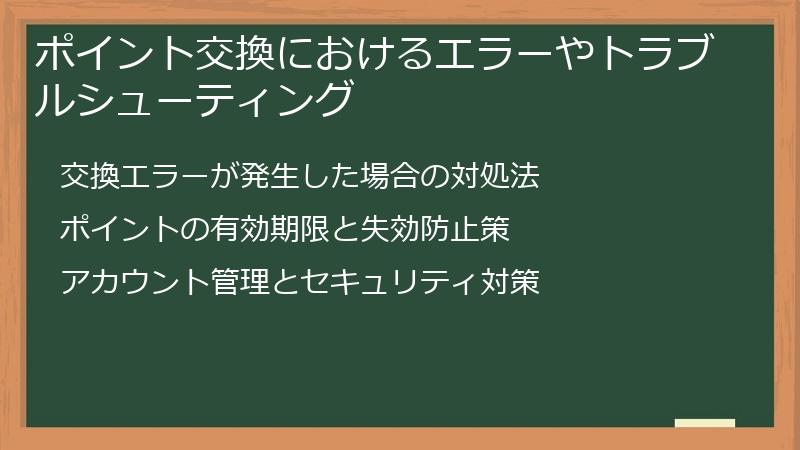 ポイント交換におけるエラーやトラブルシューティング

交換エラーが発生した場合の対処法

ポイントの有効期限と失効防止策

アカウント管理とセキュリティ対策